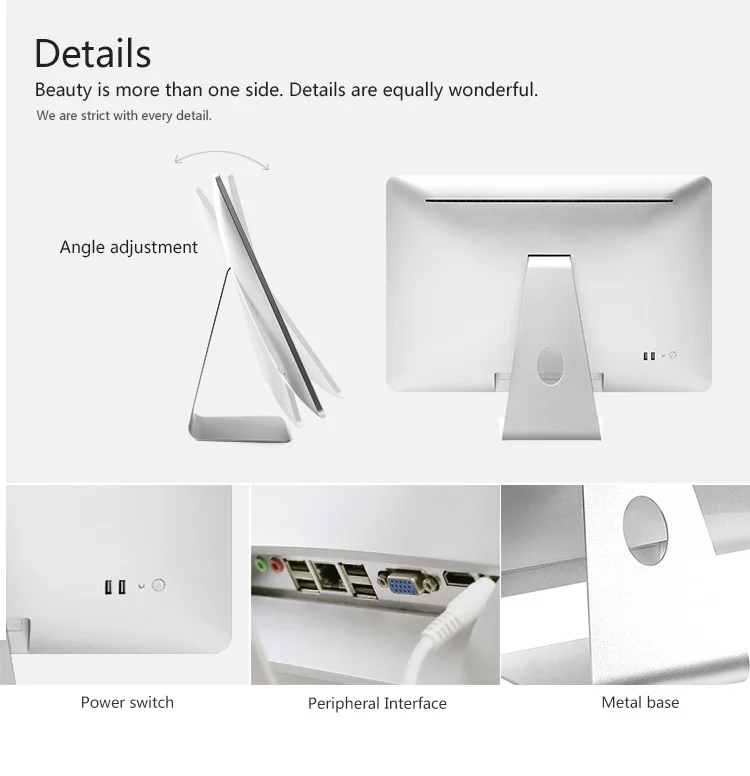 Details

Beauty is more than one side. Details are equally wonderful.

We are strict with every detail.

Angle adjustment

Power switch

Peripheral Interface

Metal base